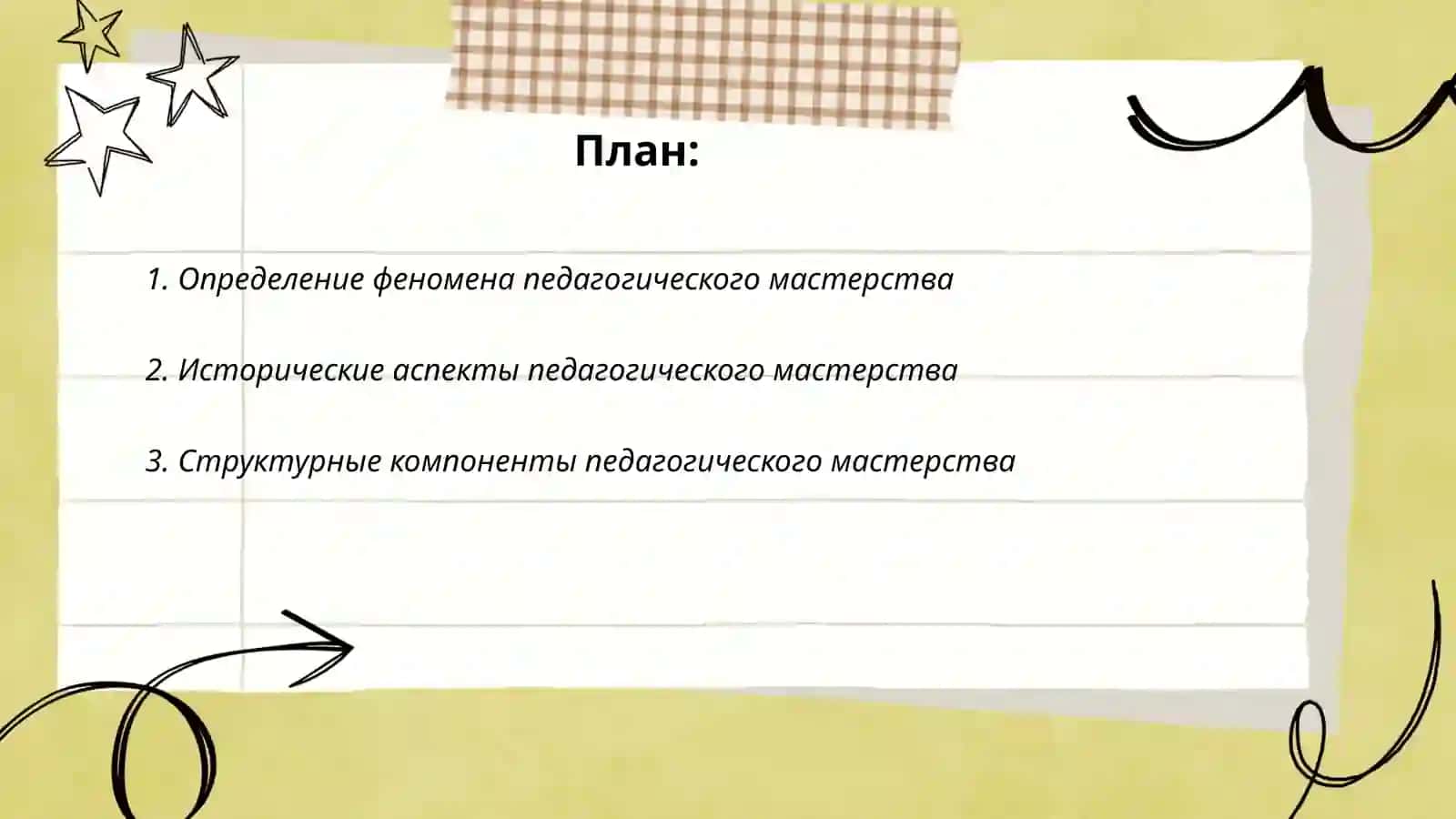 План:

1. Определение феномена педагогического мастерства

2. Исторические аспекты педагогического мастерства

3. Структурные компоненты педагогического мастерства